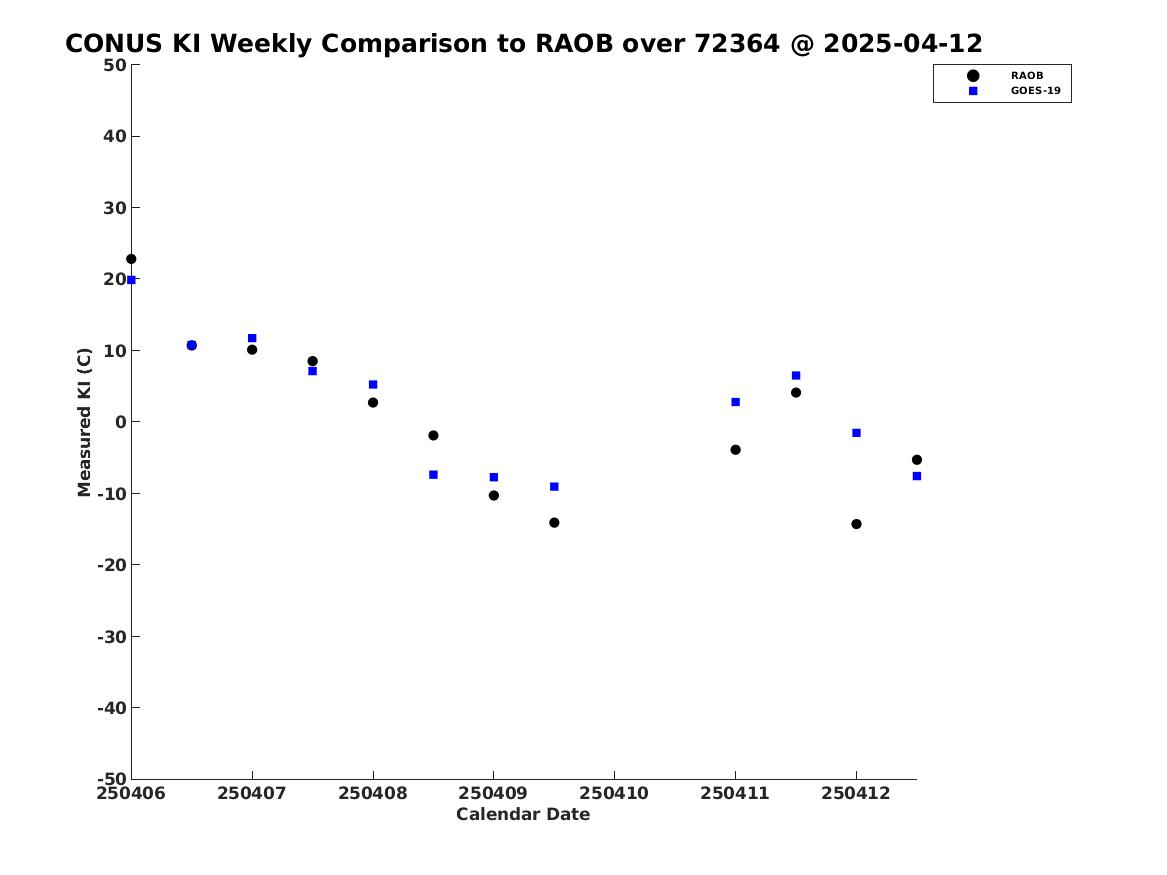 CONUS KI Weekly Comparison to RAOB over 72364 @ 2025-04-12

RAOB
GOES-19

Measured KI (C)

50
40
30
20
10
0
-10
-20
-30
-40
-50

250406 250407 250408 250409 250410 250411 250412

Calendar Date